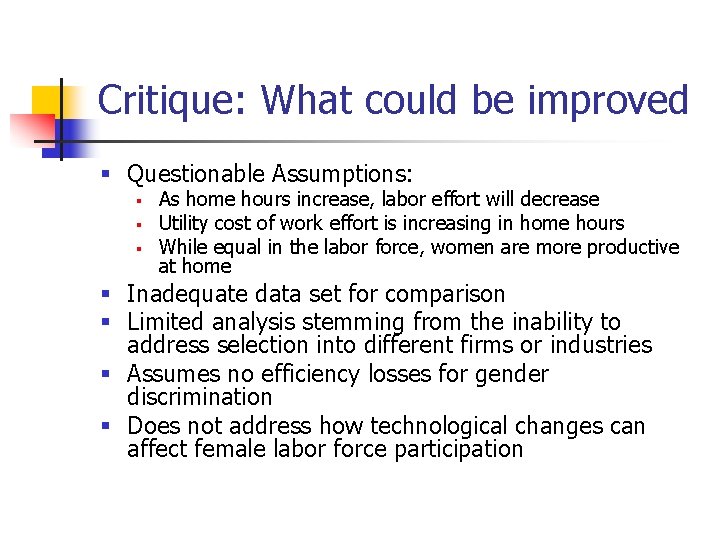 Critique: What could be improved

- Questionable Assumptions:
  - As home hours increase, labor effort will decrease
  - Utility cost of work effort is increasing in home hours
  - While equal in the labor force, women are more productive at home
- Inadequate data set for comparison
- Limited analysis stemming from the inability to address selection into different firms or industries
- Assumes no efficiency losses for gender discrimination
- Does not address how technological changes can affect female labor force participation